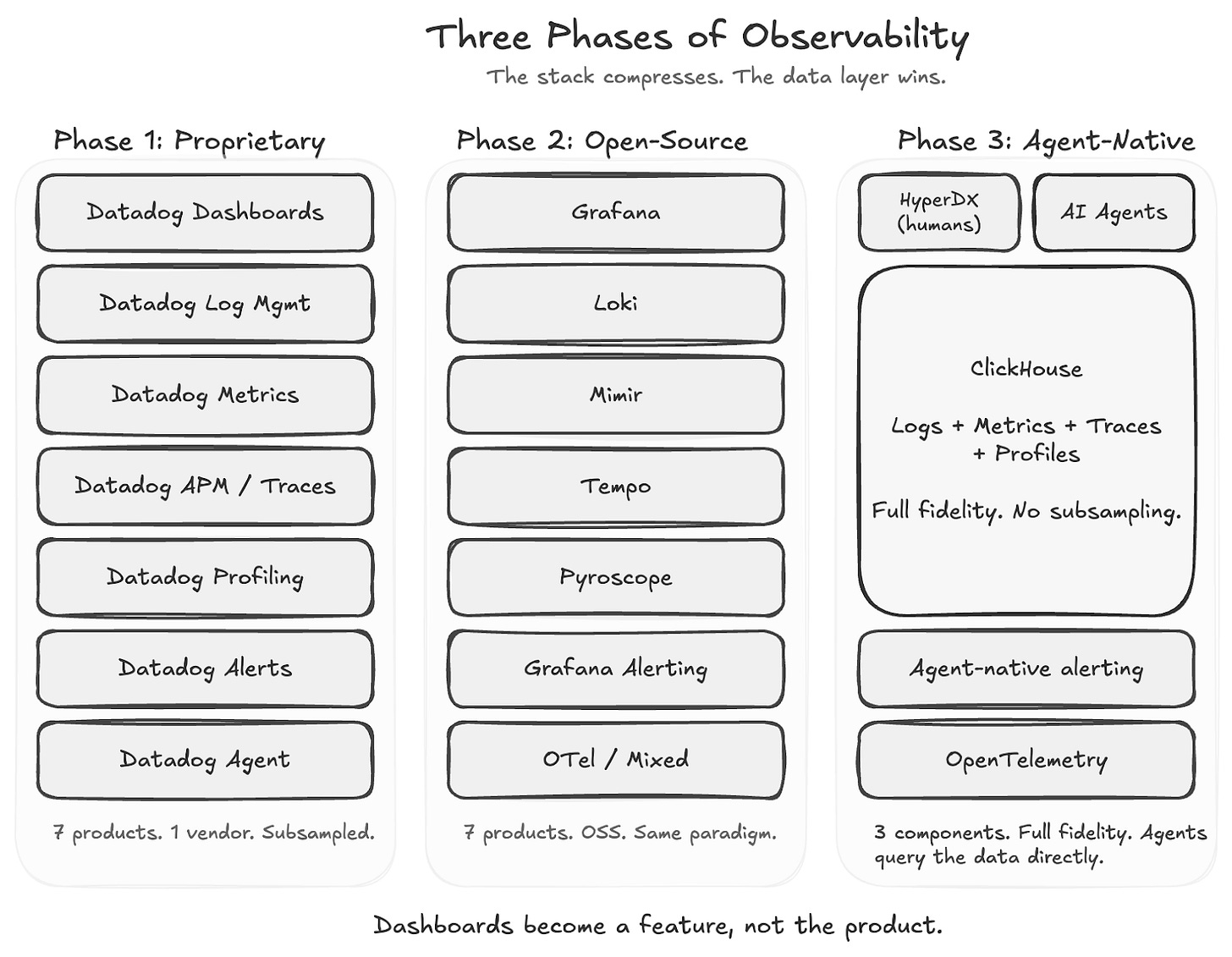 Three Phases of Observability

The stack compresses. The data layer wins.

Phase 1: Proprietary

Datadog Dashboards

Datadog Log Mgmt

Datadog Metrics

Datadog APM / Traces

Datadog Profiling

Datadog Alerts

Datadog Agent

7 products. 1 vendor. Subsampled.

Phase 2: Open-Source

Grafana

Loki

Mimir

Tempo

Pyroscope

Grafana Alerting

OTel / Mixed

7 products. OSS. Same paradigm.

Phase 3: Agent-Native

HyperDX (humans)

AI Agents

ClickHouse

Logs + Metrics + Traces + Profiles

Full fidelity. No subsampling.

Agent-native alerting

OpenTelemetry

3 components. Full fidelity. Agents query the data directly.

Dashboards become a feature, not the product.